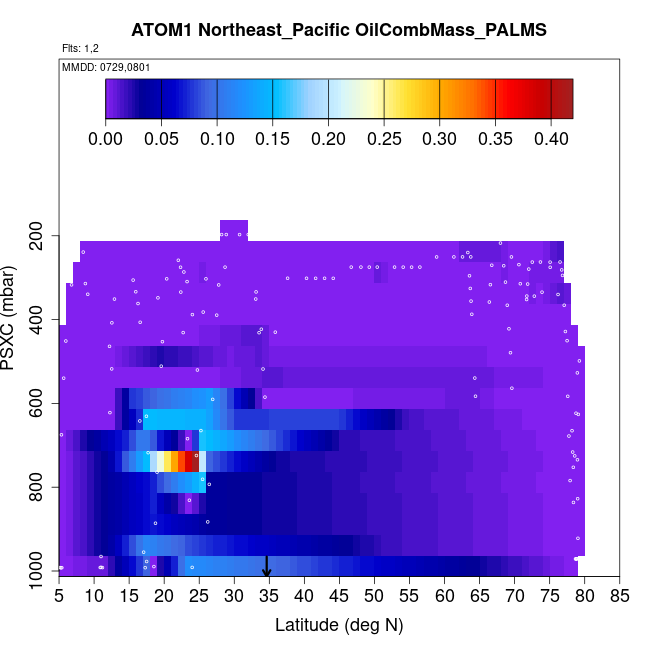 ATOM1 Northeast_Pacific OilCombMass_PALMS

Flts: 1,2

MMDD: 0729,0801

0.00 0.05 0.10 0.15 0.20 0.25 0.30 0.35 0.40

PSXC (mbar)

200
400
600
800
1000

5 10 15 20 25 30 35 40 45 50 55 60 65 70 75 80 85

Latitude (deg N)